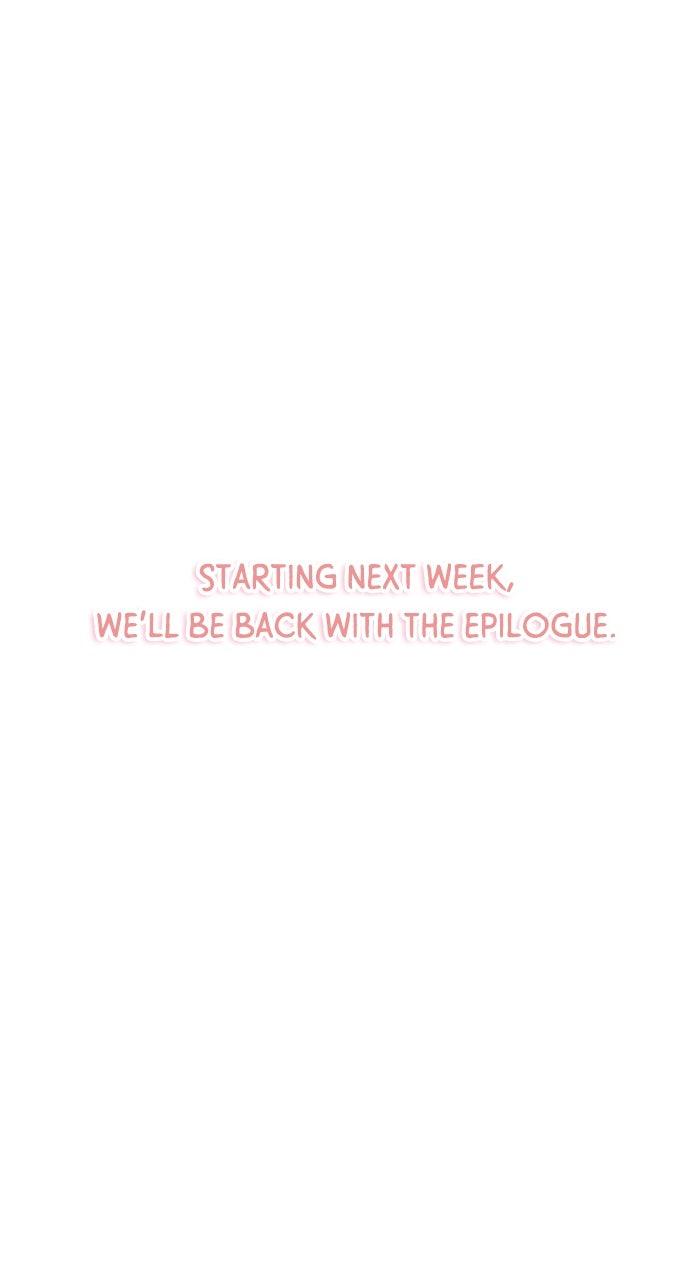 STARTING NEXT WEEK,
WE'LL BE BACK WITH THE EPILOGUE.